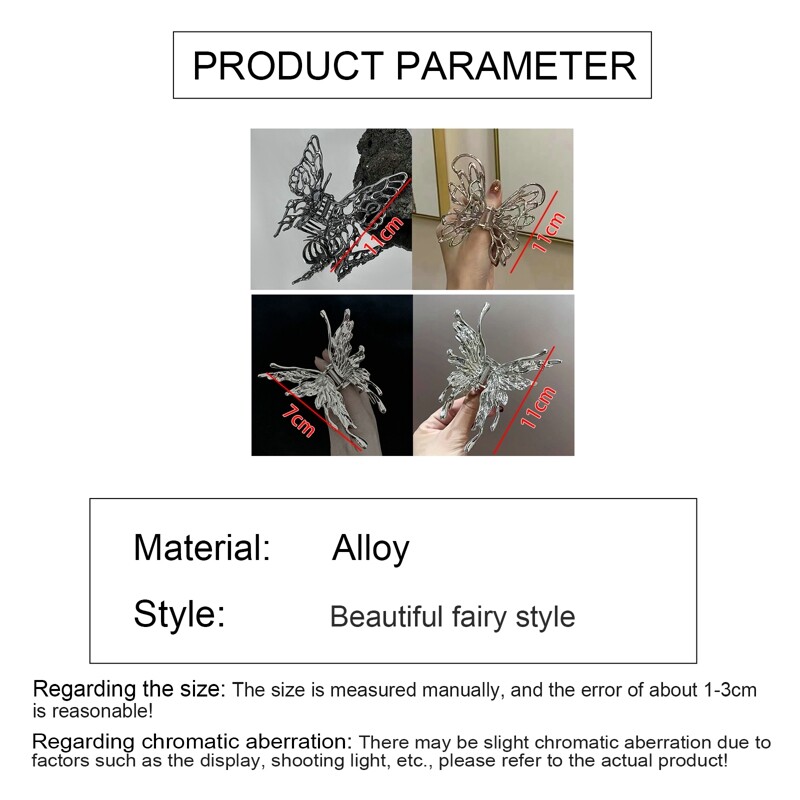 PRODUCT PARAMETER

11cm

11cm

7cm

11cm

Material: Alloy

Style: Beautiful fairy style

Regarding the size: The size is measured manually, and the error of about 1-3cm is reasonable!

Regarding chromatic aberration: There may be slight chromatic aberration due to factors such as the display, shooting light, etc., please refer to the actual product!